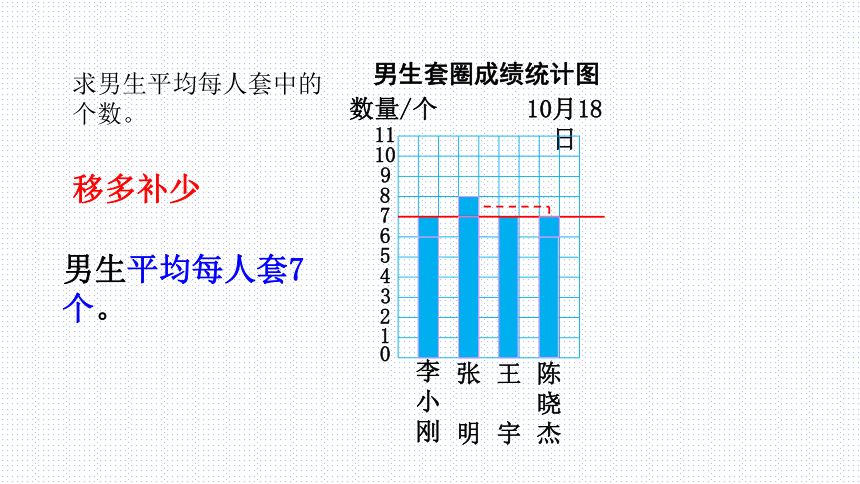 求男生平均每人套中的个数。

移多补少

男生平均每人套7个。

男生套圈成绩统计图

数量/个

10月18日

11
10
9
8
7
6
5
4
3
2
1
0

李小刚

张明

王宇

陈晓杰